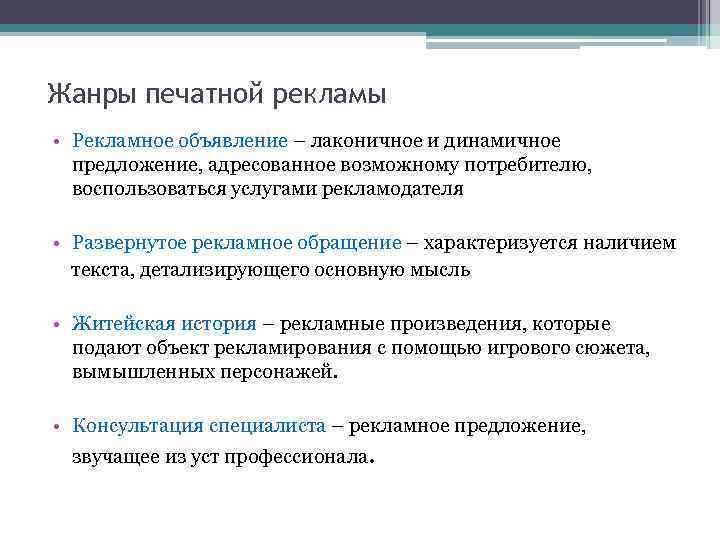 Жанры печатной рекламы

• Рекламное объявление – лаконичное и динамичное предложение, адресованное возможному потребителю, воспользоваться услугами рекламодателя

• Развернутое рекламное обращение – характеризуется наличием текста, детализирующего основную мысль

• Житейская история – рекламные произведения, которые подают объект рекламирования с помощью игрового сюжета, вымышленных персонажей.

• Консультация специалиста – рекламное предложение, звучащее из уст профессионала.